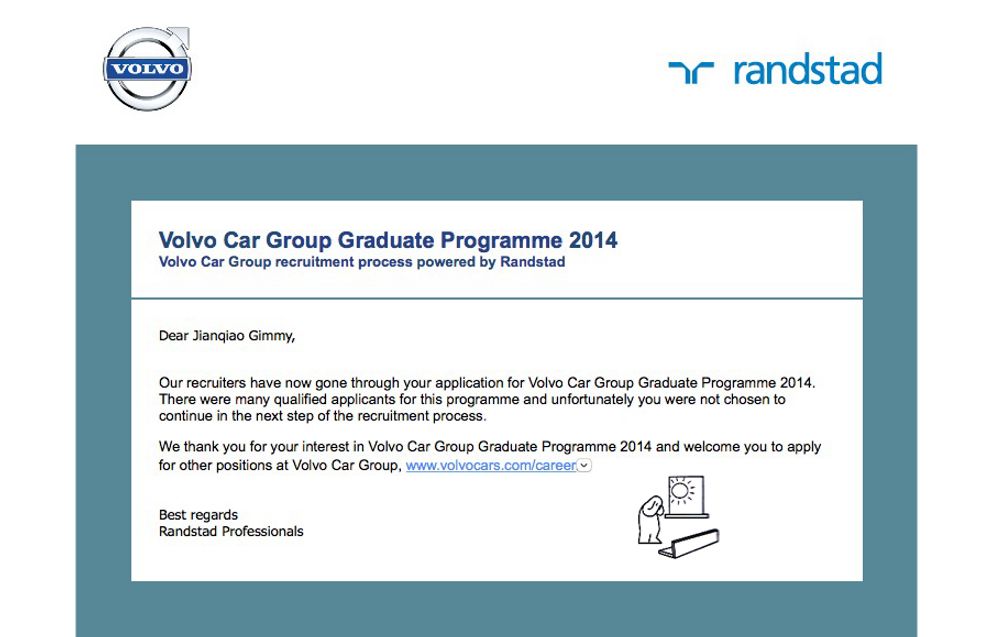 VOLVO

randstad

Volvo Car Group Graduate Programme 2014
Volvo Car Group recruitment process powered by Randstad

Dear Jianqiao Gimmy,

Our recruiters have now gone through your application for Volvo Car Group Graduate Programme 2014. There were many qualified applicants for this programme and unfortunately you were not chosen to continue in the next step of the recruitment process.

We thank you for your interest in Volvo Car Group Graduate Programme 2014 and welcome you to apply for other positions at Volvo Car Group, www.volvocars.com/career

Best regards
Randstad Professionals